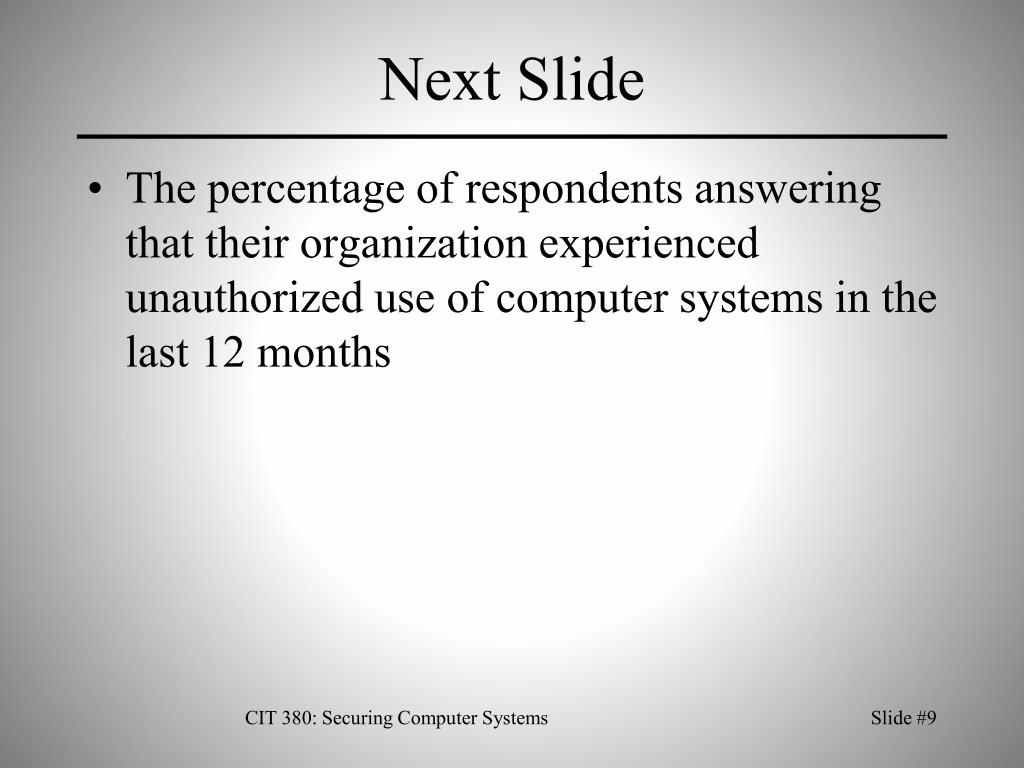 Next Slide

• The percentage of respondents answering that their organization experienced unauthorized use of computer systems in the last 12 months

CIT 380: Securing Computer Systems

Slide #9